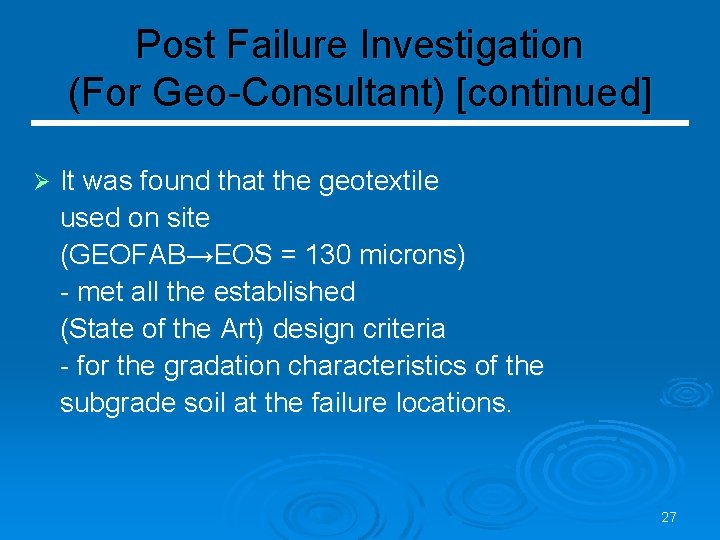 Post Failure Investigation
(For Geo-Consultant) [continued]

➢ It was found that the geotextile used on site (GEOFAB→EOS = 130 microns) - met all the established (State of the Art) design criteria - for the gradation characteristics of the subgrade soil at the failure locations.

27